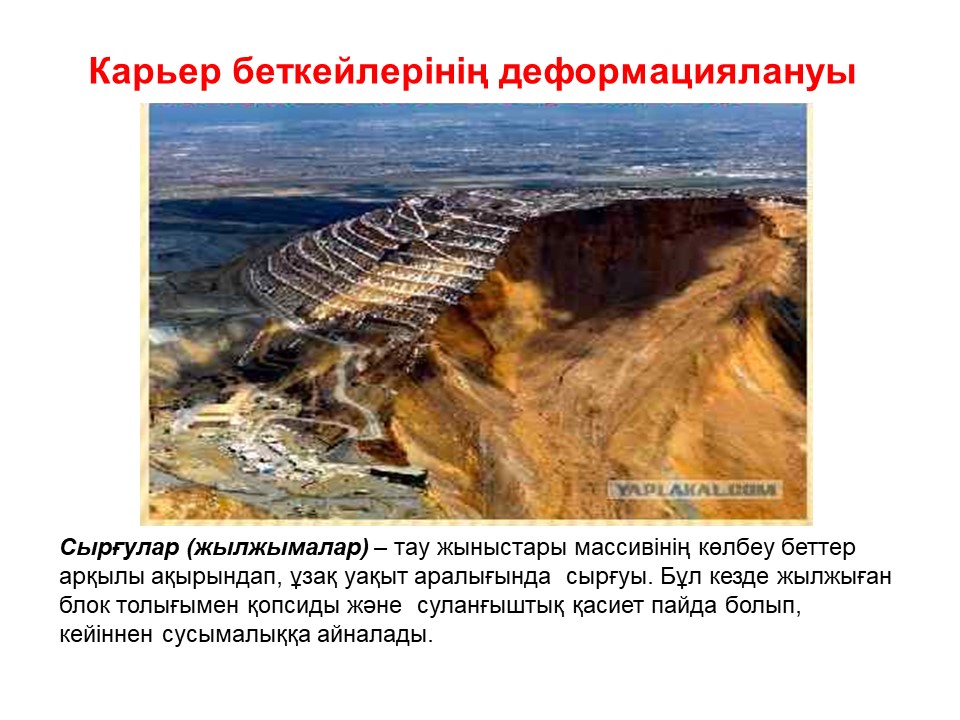 Карьер беткейлерінің деформациялануы

YAPLAKAL.COM

Сырғулар (жылжымалар) – тау жыныстары массивінің көлбеу беттер арқылы ақырындап, ұзақ уақыт аралығында сырғуы. Бұл кезде жылжыған блок толығымен қопсиды және суланғыштық қасиет пайда болып, кейіннен сусымалыққа айналады.